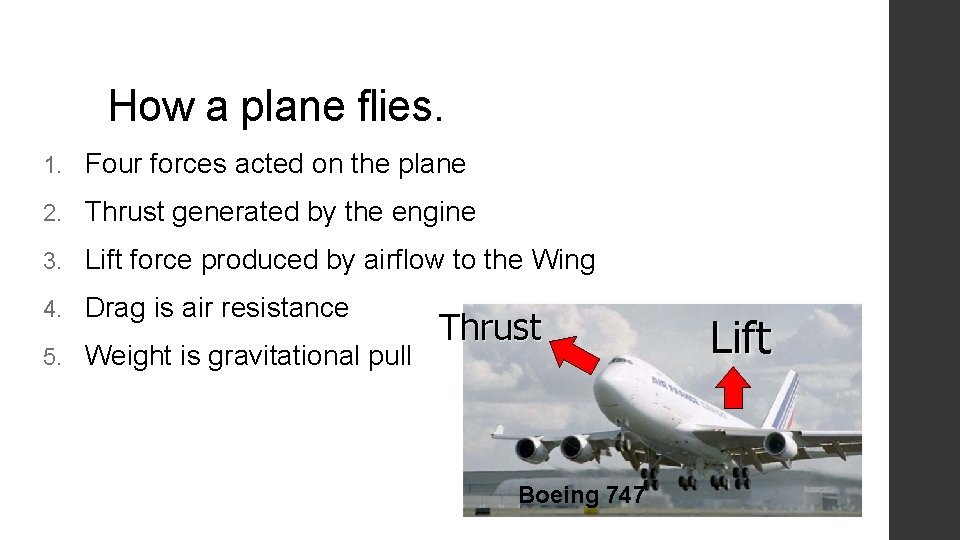 How a plane flies.

1. Four forces acted on the plane
2. Thrust generated by the engine
3. Lift force produced by airflow to the Wing
4. Drag is air resistance
5. Weight is gravitational pull

Thrust

Lift

AIR FRANCE

Boeing 747